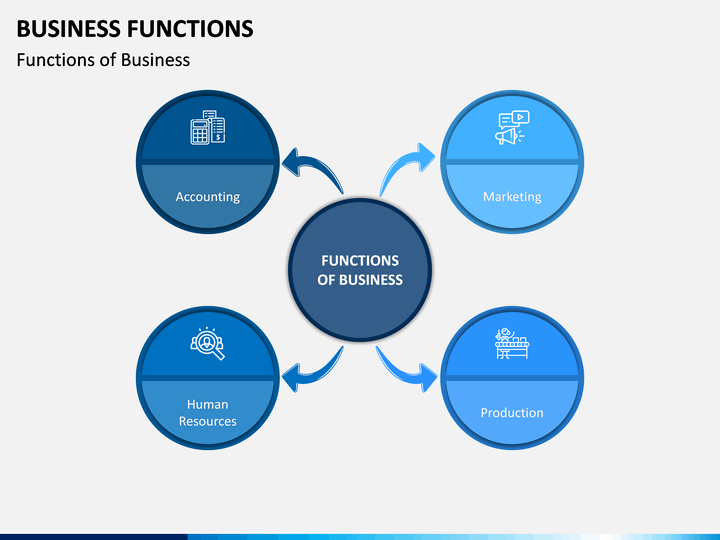 BUSINESS FUNCTIONS
Functions of Business

Accounting

Marketing

FUNCTIONS OF BUSINESS

Human Resources

Production